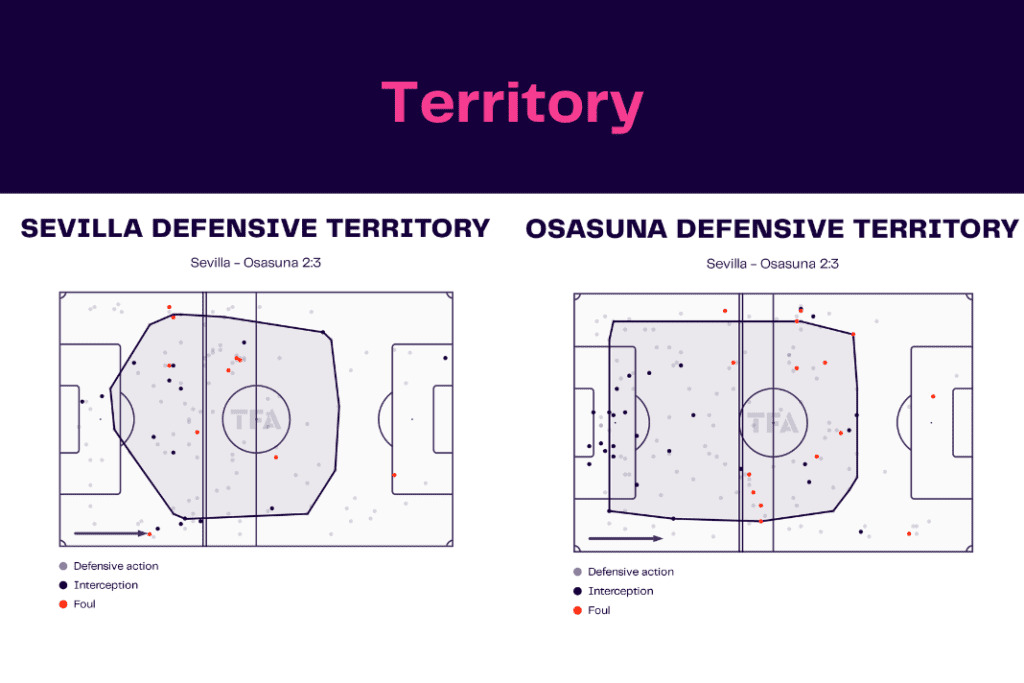 Territory

SEVILLA DEFENSIVE TERRITORY

Sevilla - Osasuna 2:3

TFA

Defensive action
Interception
Foul

OSASUNA DEFENSIVE TERRITORY

Sevilla - Osasuna 2:3

TFA

Defensive action
Interception
Foul